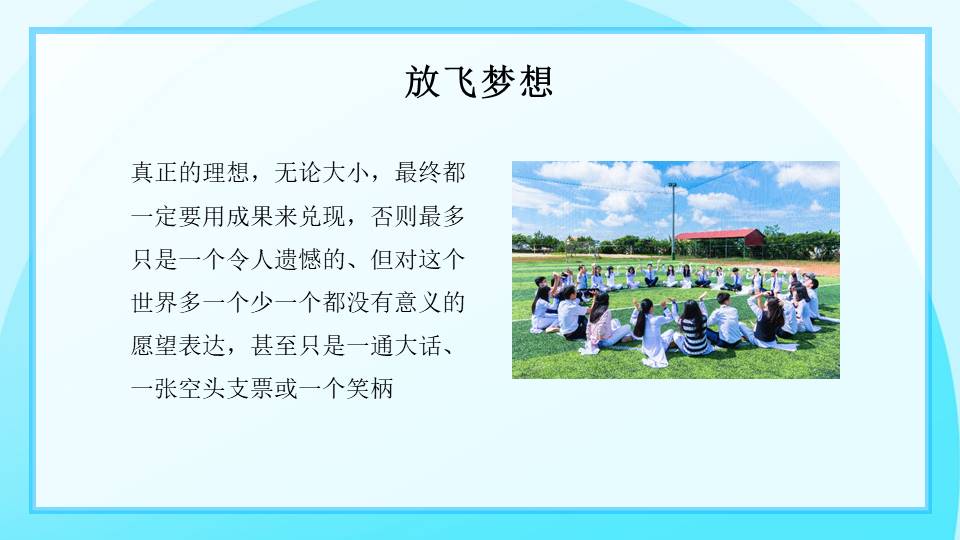 放飞梦想

真正的理想，无论大小，最终都一定要用成果来兑现，否则最多只是一个令人遗憾的、但对这个世界多一个少一个都没有意义的愿望表达，甚至只是一通大话、一张空头支票或一个笑柄